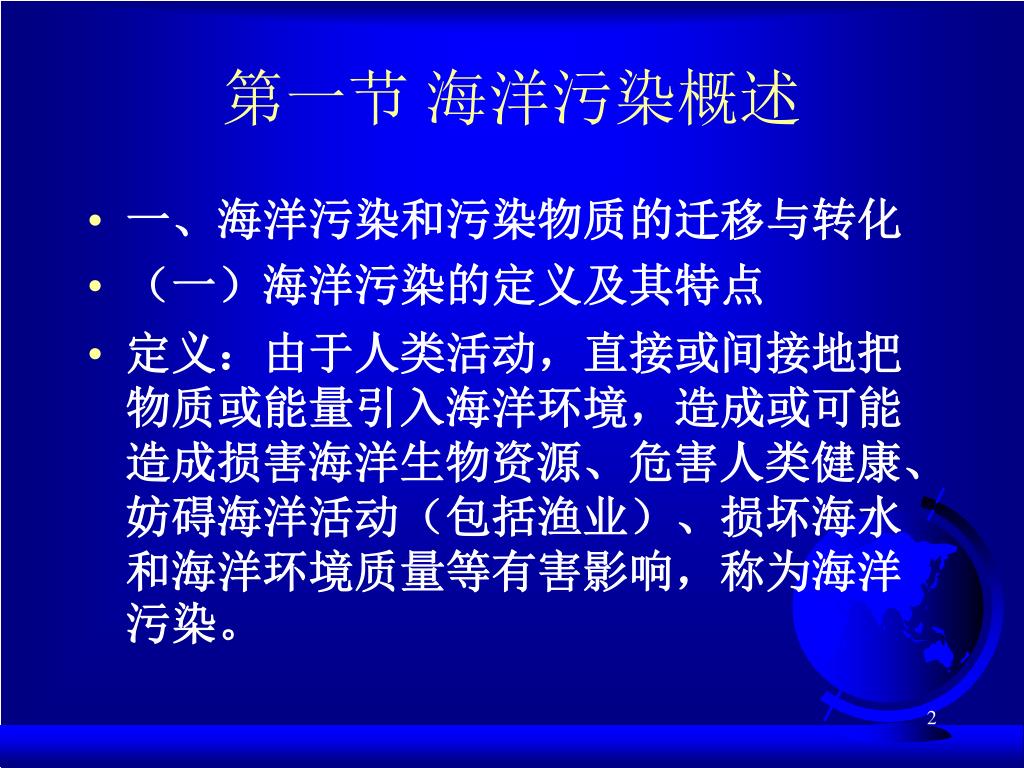 第一节 海洋污染概述

• 一、海洋污染和污染物质的迁移与转化

• （一）海洋污染的定义及其特点

• 定义：由于人类活动，直接或间接地把物质或能量引入海洋环境，造成或可能造成损害海洋生物资源、危害人类健康、妨碍海洋活动（包括渔业）、损坏海水和海洋环境质量等有害影响，称为海洋污染。

2